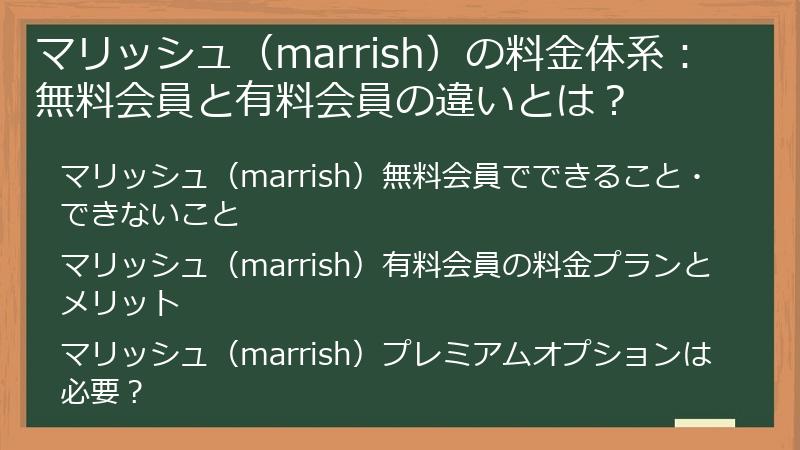 マリッシュ（marrish）の料金体系：無料会員と有料会員の違いとは？

マリッシュ（marrish）無料会員でできること・できないこと

マリッシュ（marrish）有料会員の料金プランとメリット

マリッシュ（marrish）プレミアムオプションは必要？